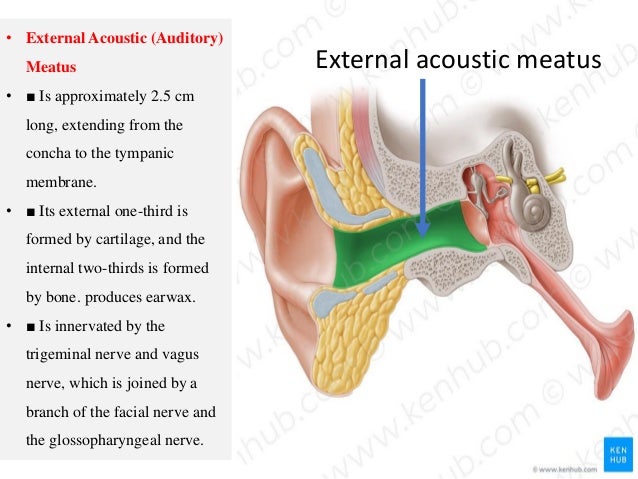 • External Acoustic (Auditory) Meatus
• ■ Is approximately 2.5 cm long, extending from the concha to the tympanic membrane.
• ■ Its external one-third is formed by cartilage, and the internal two-thirds is formed by bone. produces earwax.
• ■ Is innervated by the trigeminal nerve and vagus nerve, which is joined by a branch of the facial nerve and the glossopharyngeal nerve.

External acoustic meatus

www.kenhub.com ©

KEN HUB

© www.kenhub.com